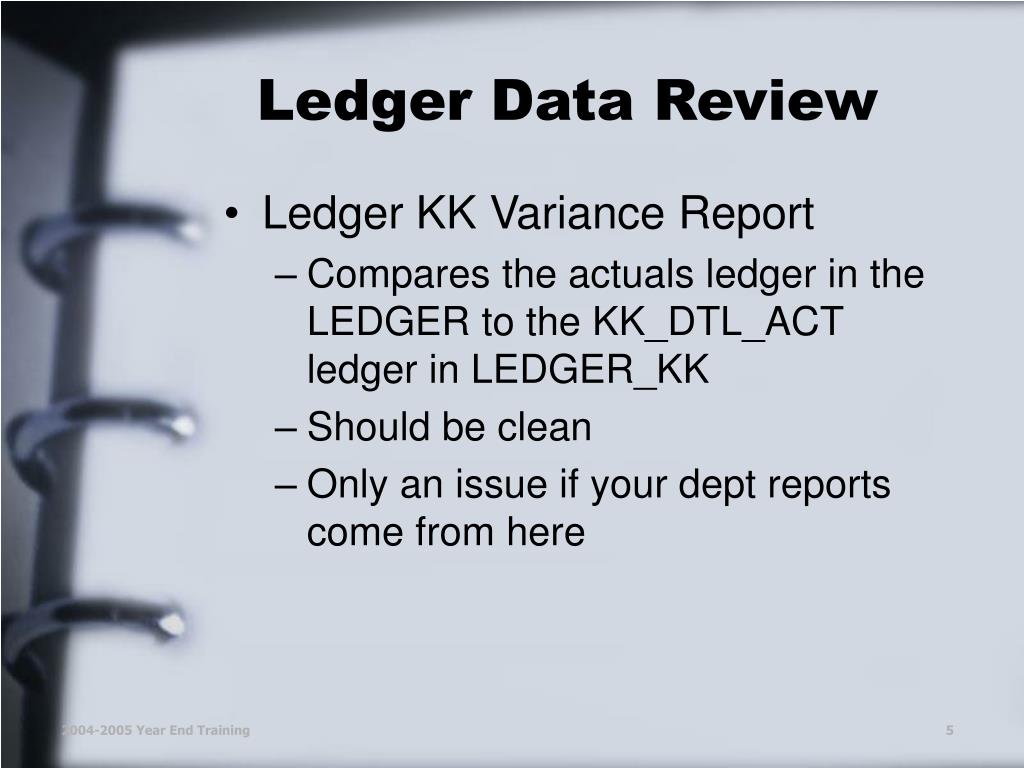 Ledger Data Review

• Ledger KK Variance Report
– Compares the actuals ledger in the LEDGER to the KK_DTL_ACT ledger in LEDGER_KK
– Should be clean
– Only an issue if your dept reports come from here

2004-2005 Year End Training

5